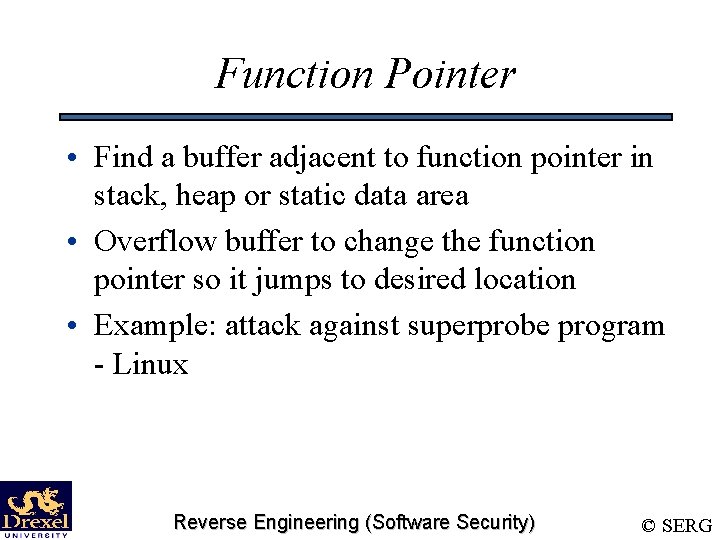 Function Pointer

• Find a buffer adjacent to function pointer in stack, heap or static data area

• Overflow buffer to change the function pointer so it jumps to desired location

• Example: attack against superprobe program - Linux

Drexel UNIVERSITY

Reverse Engineering (Software Security)

© SERG